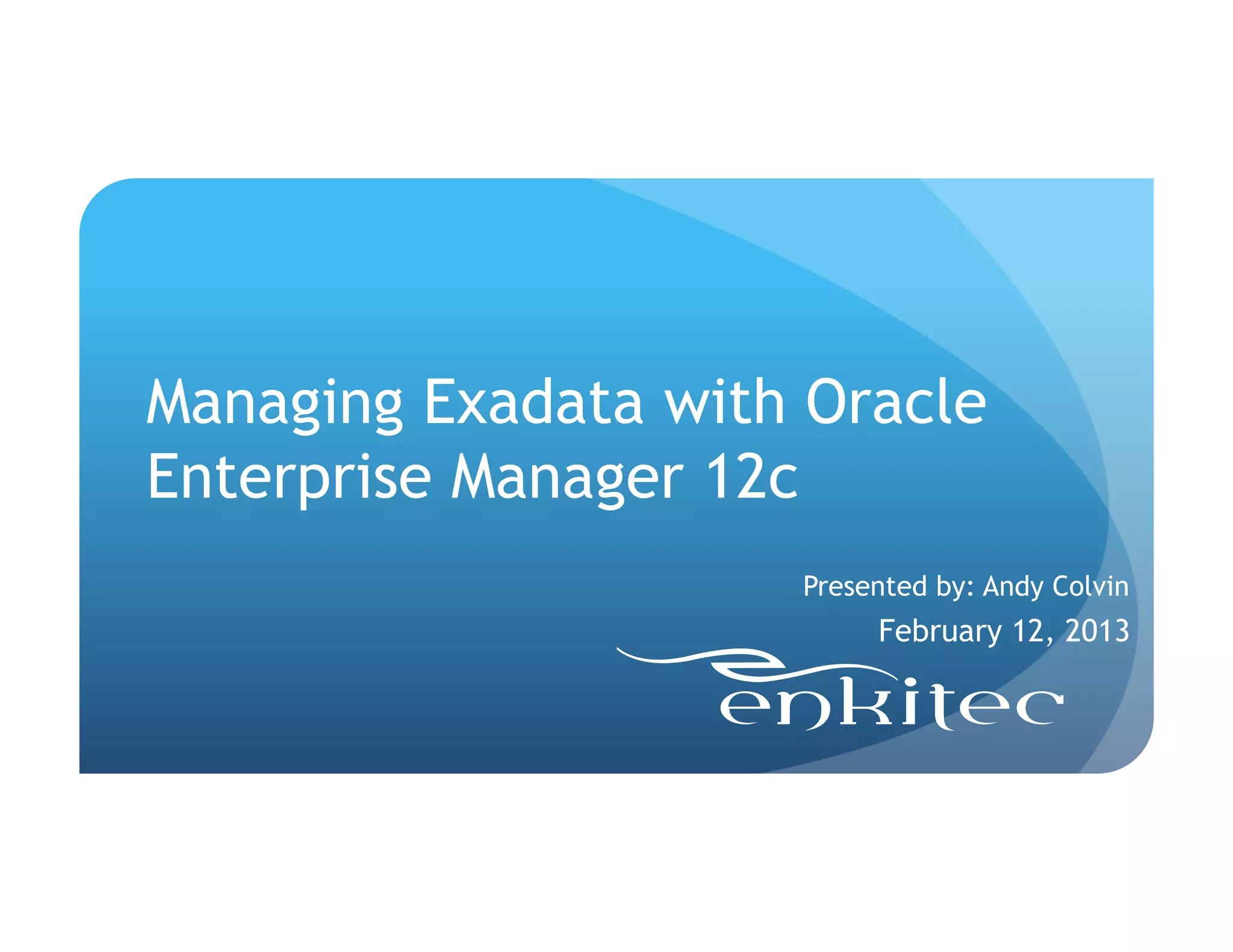 Managing Exadata with Oracle Enterprise Manager 12c

Presented by: Andy Colvin

February 12, 2013

enkitec